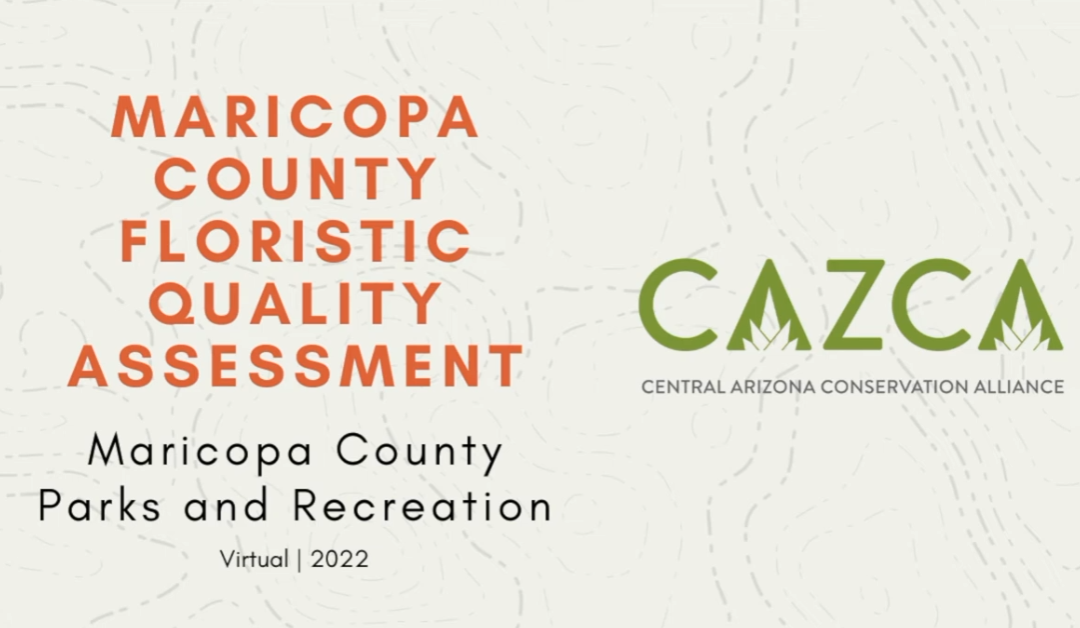 MARICOPA COUNTY FLORISTIC QUALITY ASSESSMENT

Maricopa County Parks and Recreation

Virtual | 2022

CAZCA

CENTRAL ARIZONA CONSERVATION ALLIANCE